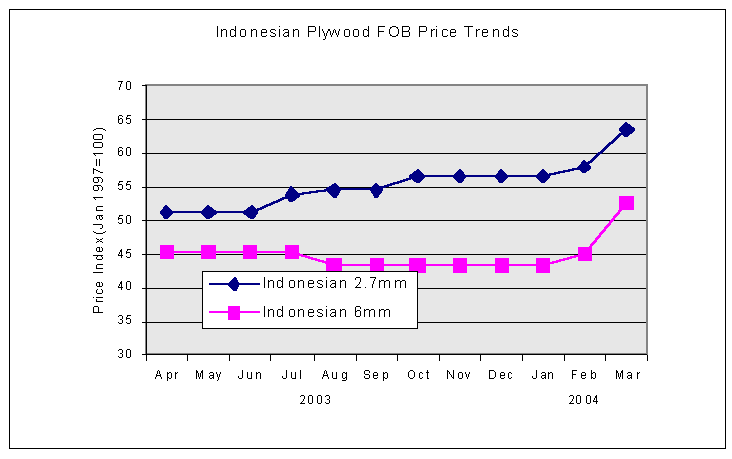 Indonesian Plywood FOB Price Trends

Price Index(Jan 1997=100)

70
65
60
55
50
45
40
35
30

Indonesian 2.7mm
Indonesian 6mm

Apr May Jun Jul Aug Sep Oct Nov Dec Jan Feb Mar

2003

2004